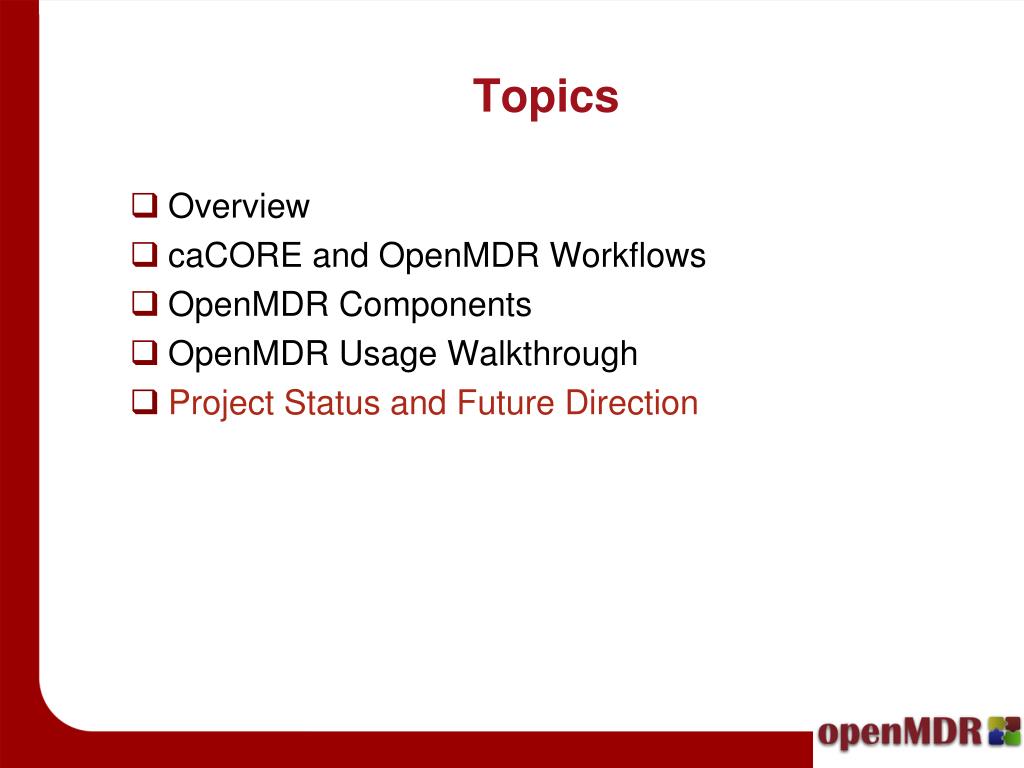 Topics

❑ Overview
❑ caCORE and OpenMDR Workflows
❑ OpenMDR Components
❑ OpenMDR Usage Walkthrough
❑ Project Status and Future Direction

openMDR